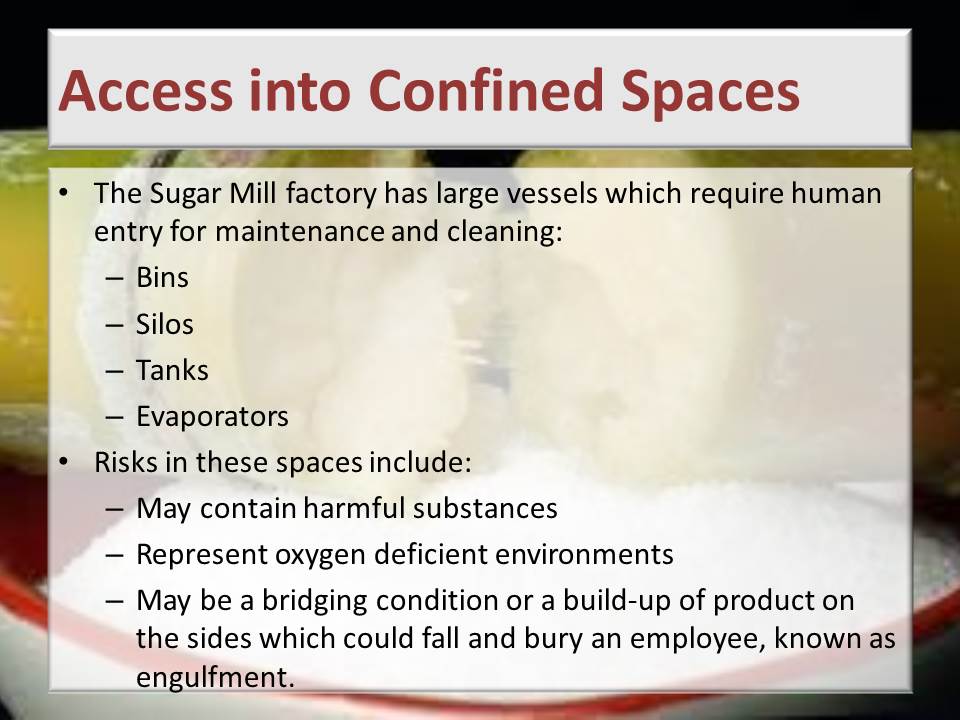 Access into Confined Spaces

• The Sugar Mill factory has large vessels which require human entry for maintenance and cleaning:
– Bins
– Silos
– Tanks
– Evaporators
• Risks in these spaces include:
– May contain harmful substances
– Represent oxygen deficient environments
– May be a bridging condition or a build-up of product on the sides which could fall and bury an employee, known as engulfment.